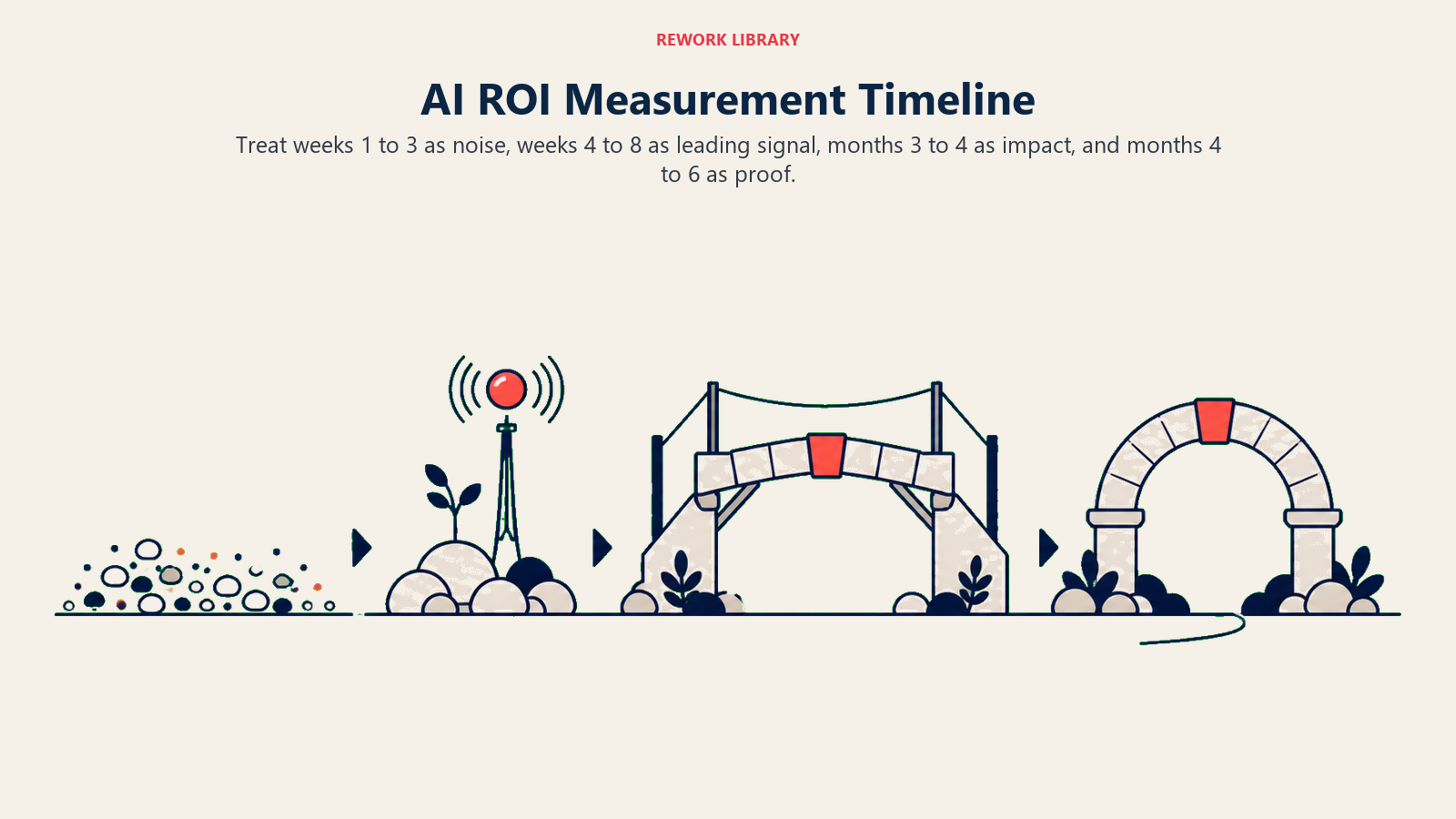 REWORK LIBRARY

AI ROI Measurement Timeline

Treat weeks 1 to 3 as noise, weeks 4 to 8 as leading signal, months 3 to 4 as impact, and months 4 to 6 as proof.